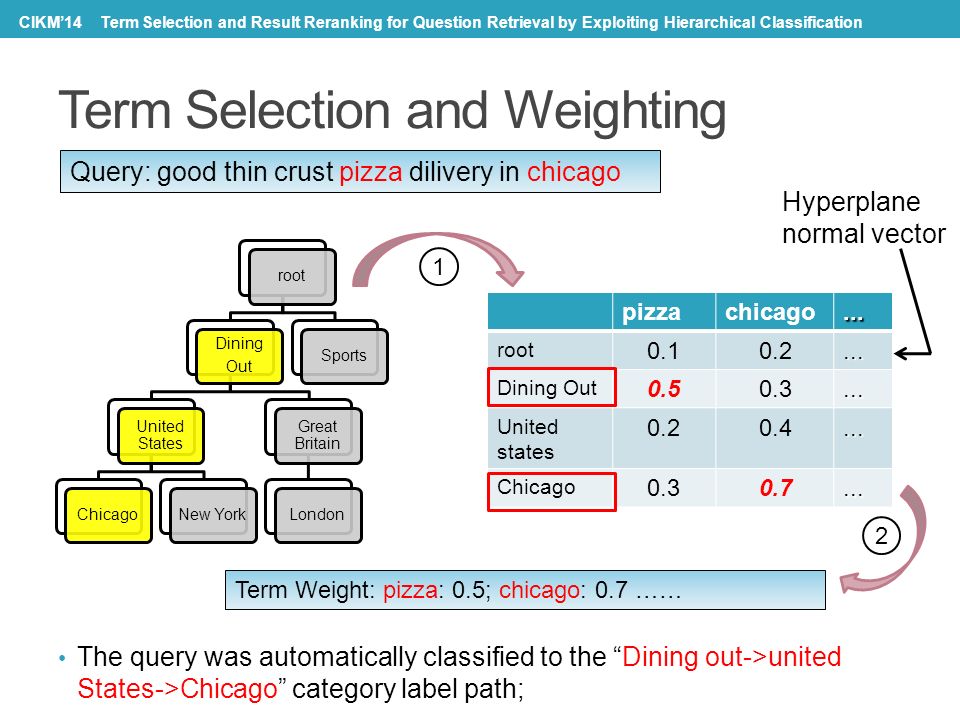 CIKM'14 Term Selection and Result Reranking for Question Retrieval by Exploiting Hierarchical Classification

Term Selection and Weighting

Query: good thin crust pizza dilivery in chicago

Hyperplane normal vector

root

Dining Out

Sports

United States

Great Britain

Chicago

New York

London

1

| | pizza | chicago | ... |
|---|---|---|---|
| root | 0.1 | 0.2 | ... |
| Dining Out | 0.5 | 0.3 | ... |
| United states | 0.2 | 0.4 | ... |
| Chicago | 0.3 | 0.7 | ... |

2

Term Weight: pizza: 0.5; chicago: 0.7 ……

• The query was automatically classified to the "Dining out->united States->Chicago" category label path;